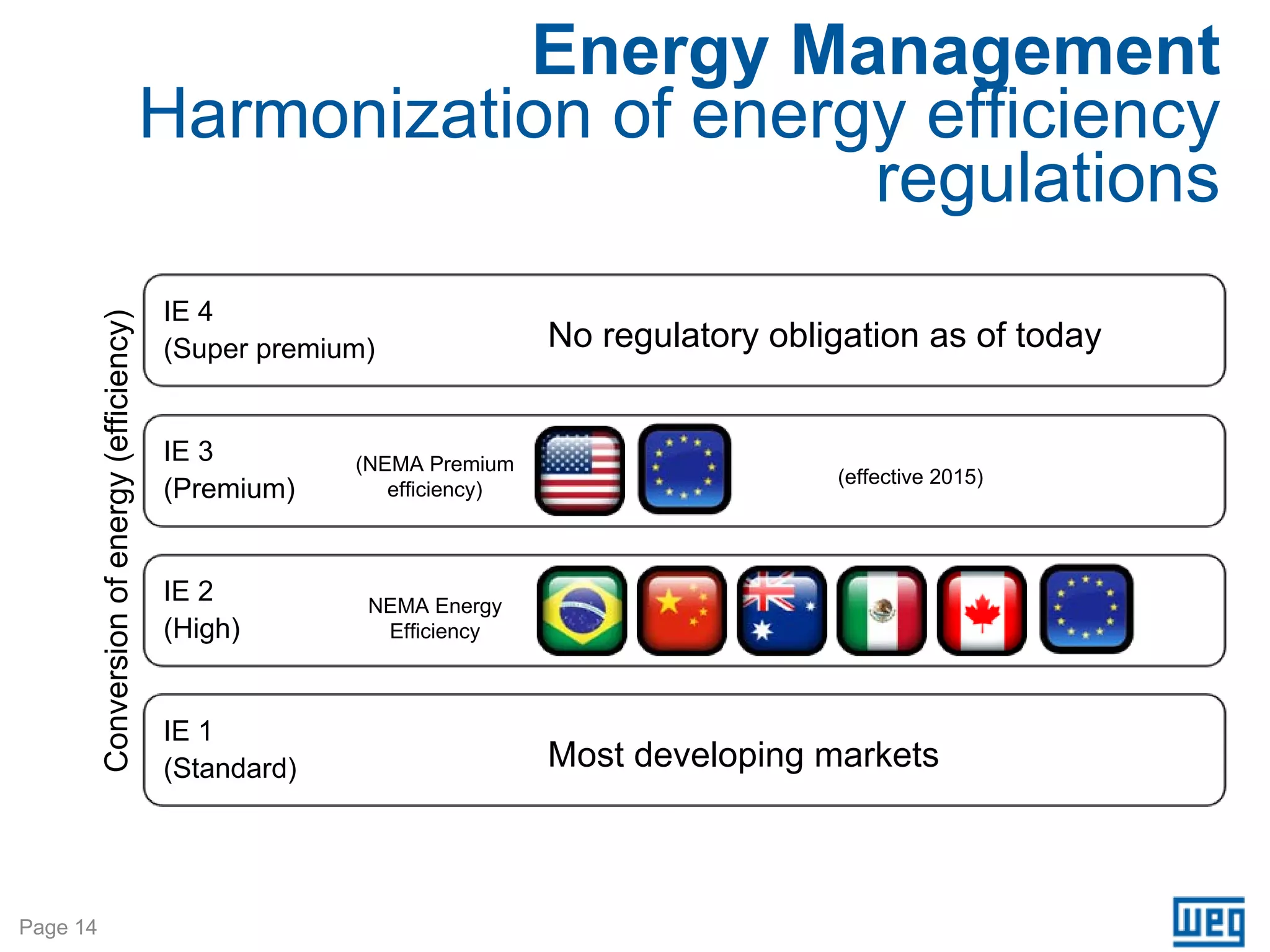 Energy Management
Harmonization of energy efficiency regulations

Conversion of energy (efficiency)

IE 4
(Super premium)

No regulatory obligation as of today

IE 3
(Premium)

(NEMA Premium efficiency)

(effective 2015)

IE 2
(High)

NEMA Energy Efficiency

IE 1
(Standard)

Most developing markets

Page 14

weg